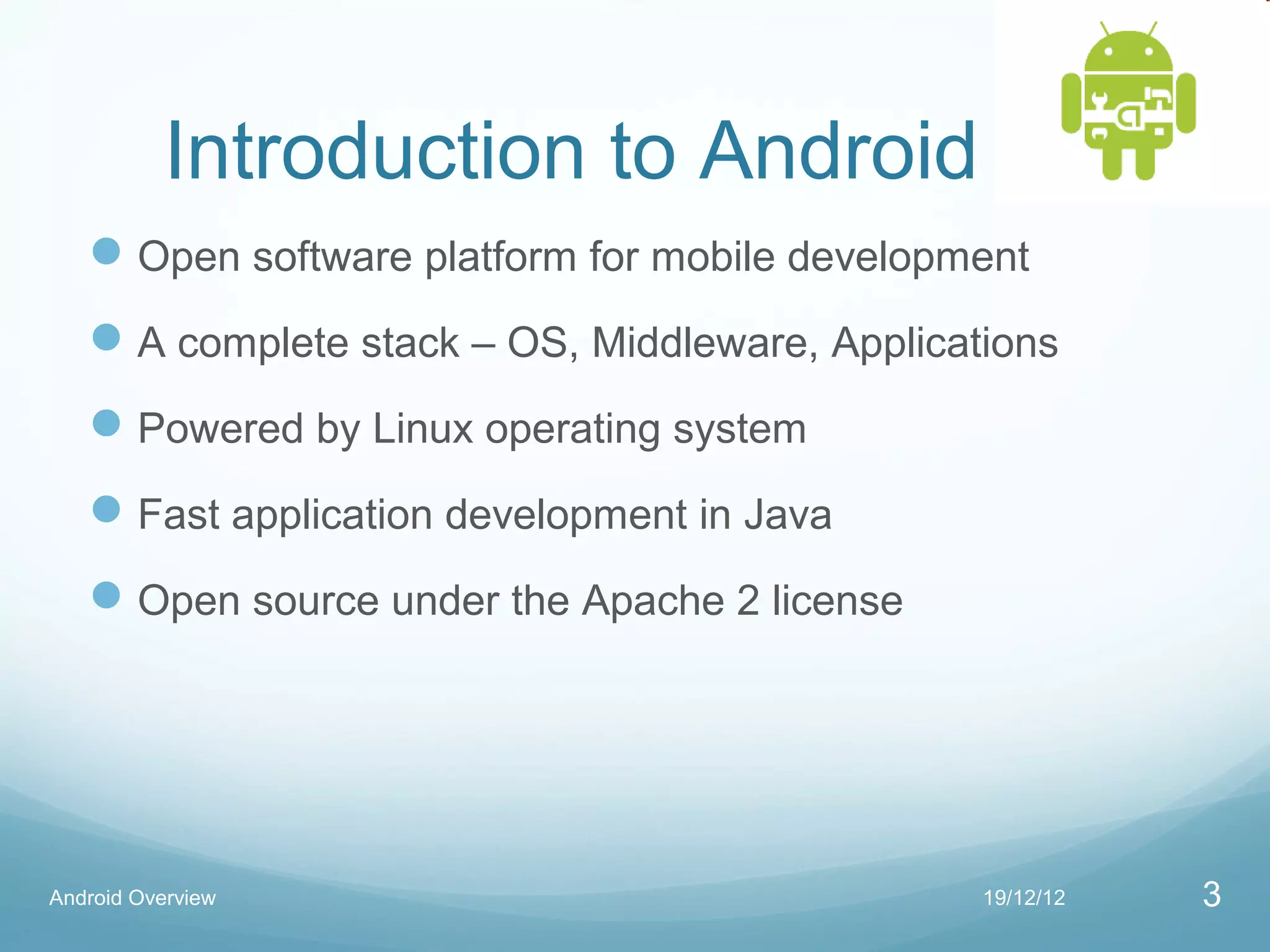 Introduction to Android

- Open software platform for mobile development
- A complete stack – OS, Middleware, Applications
- Powered by Linux operating system
- Fast application development in Java
- Open source under the Apache 2 license

Android Overview

19/12/12

3